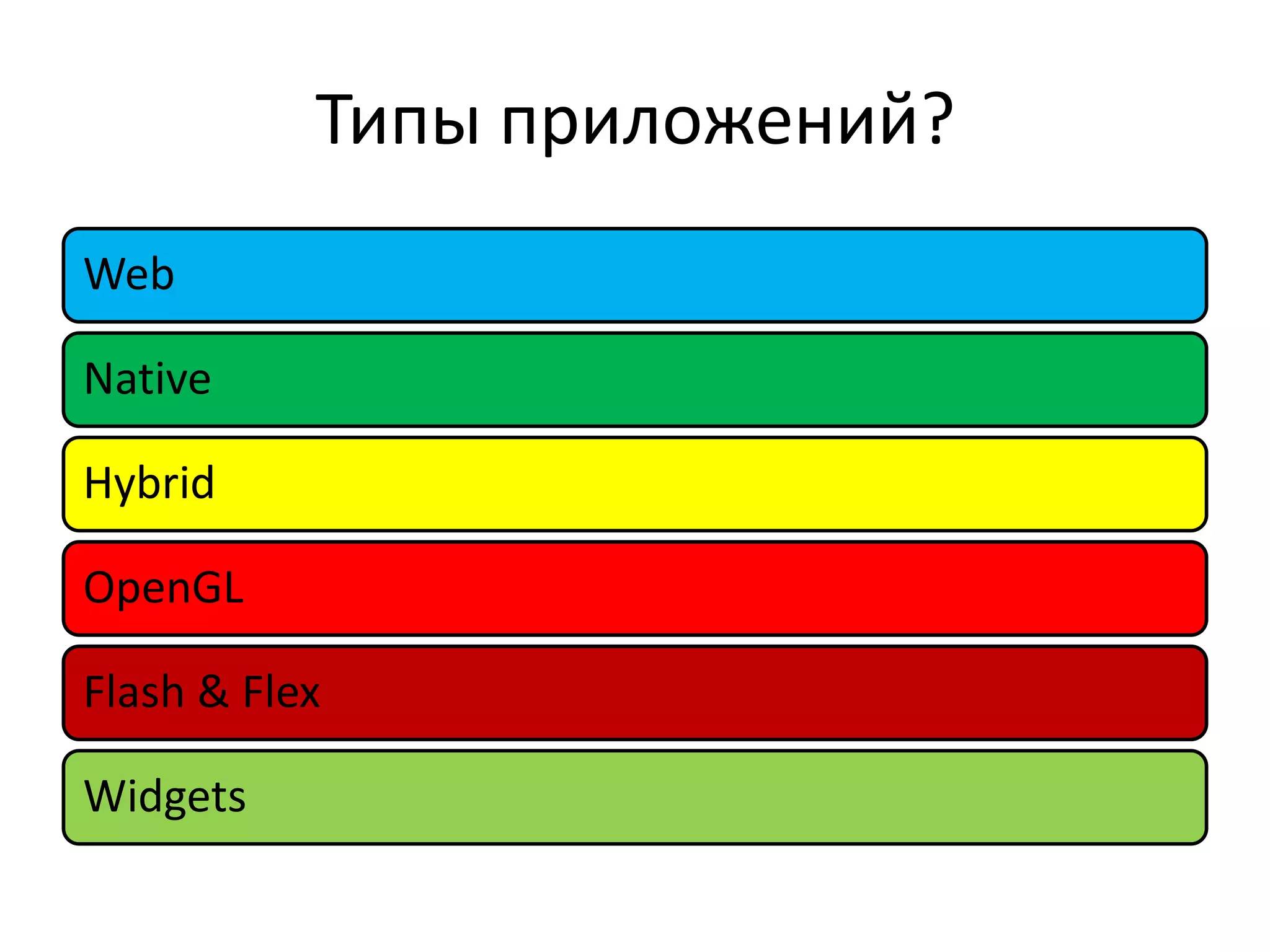 Типы приложений?

Web

Native

Hybrid

OpenGL

Flash & Flex

Widgets